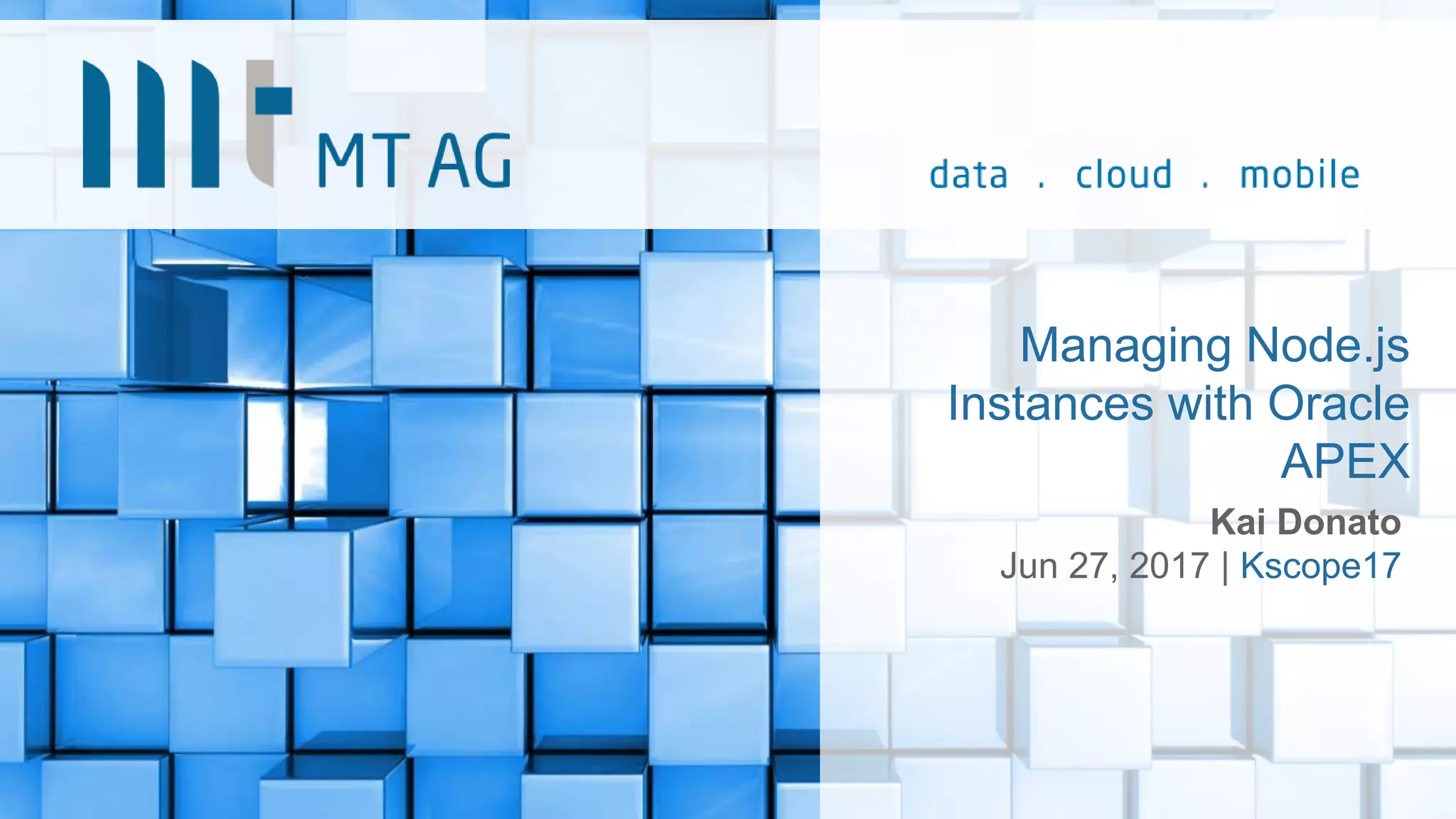 MT AG

data . cloud . mobile

Managing Node.js Instances with Oracle APEX

Kai Donato

Jun 27, 2017 | Kscope17